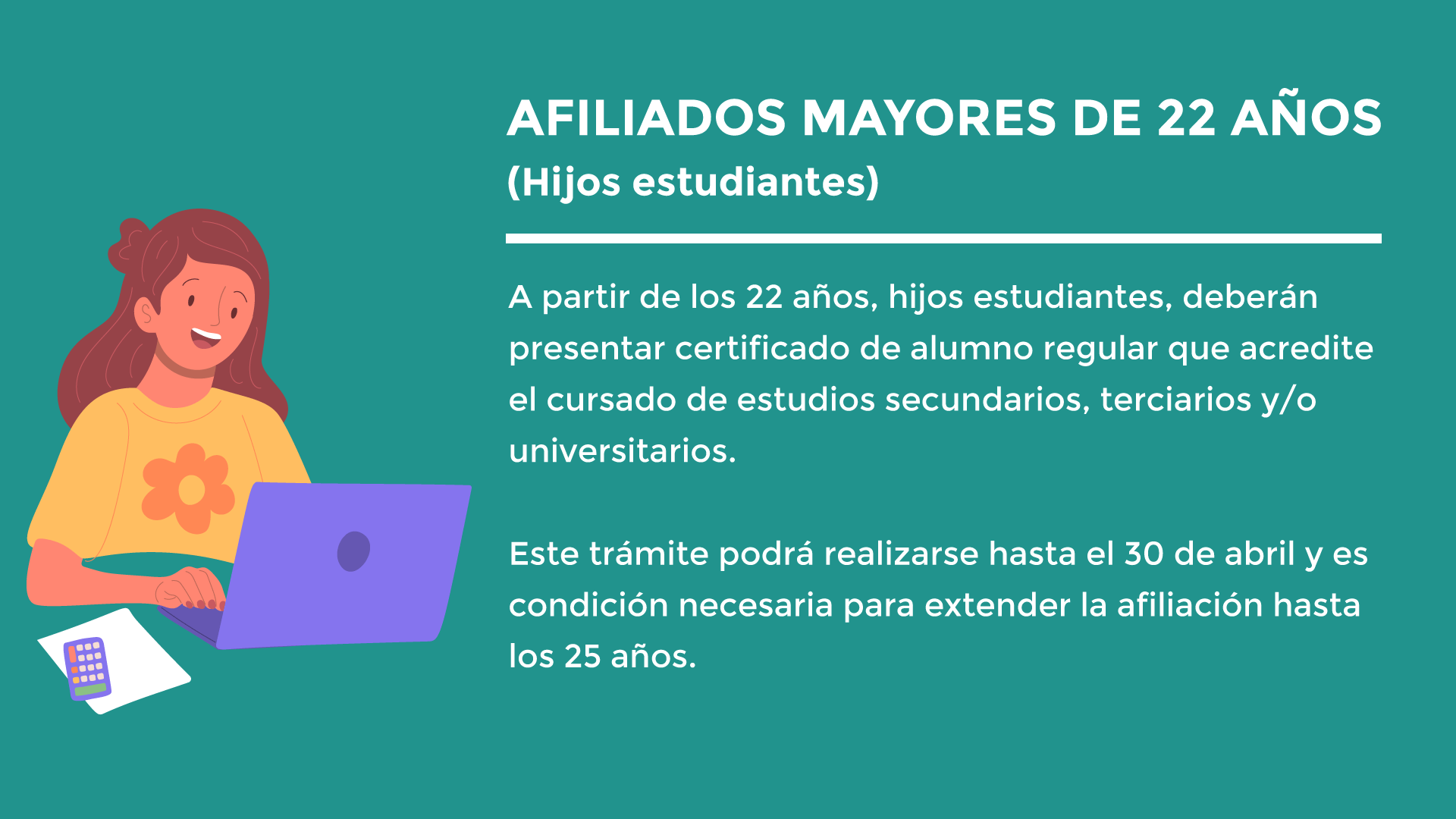 AFILIADOS MAYORES DE 22 AÑOS
(Hijos estudiantes)

A partir de los 22 años, hijos estudiantes, deberán presentar certificado de alumno regular que acredite el cursado de estudios secundarios, terciarios y/o universitarios.

Este trámite podrá realizarse hasta el 30 de abril y es condición necesaria para extender la afiliación hasta los 25 años.